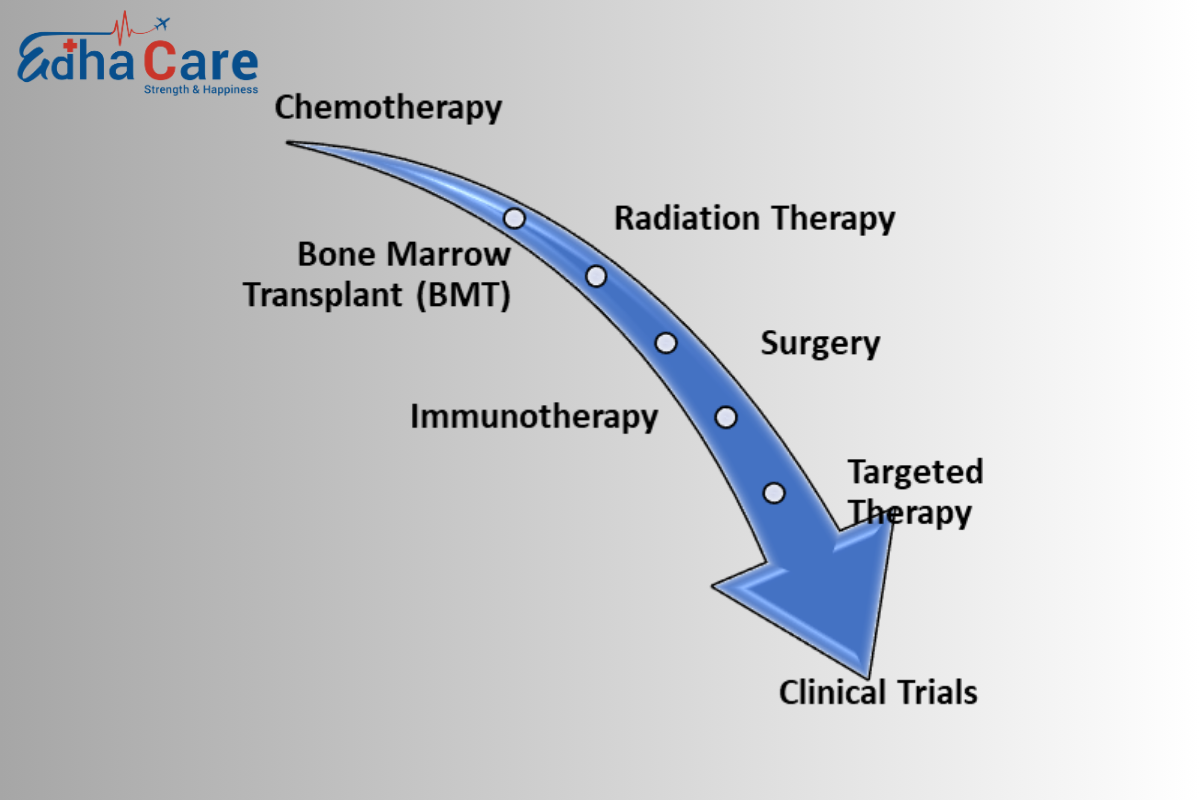 EdhaCare
Strength & Happiness

Chemotherapy

Radiation Therapy

Bone Marrow Transplant (BMT)

Surgery

Immunotherapy

Targeted Therapy

Clinical Trials